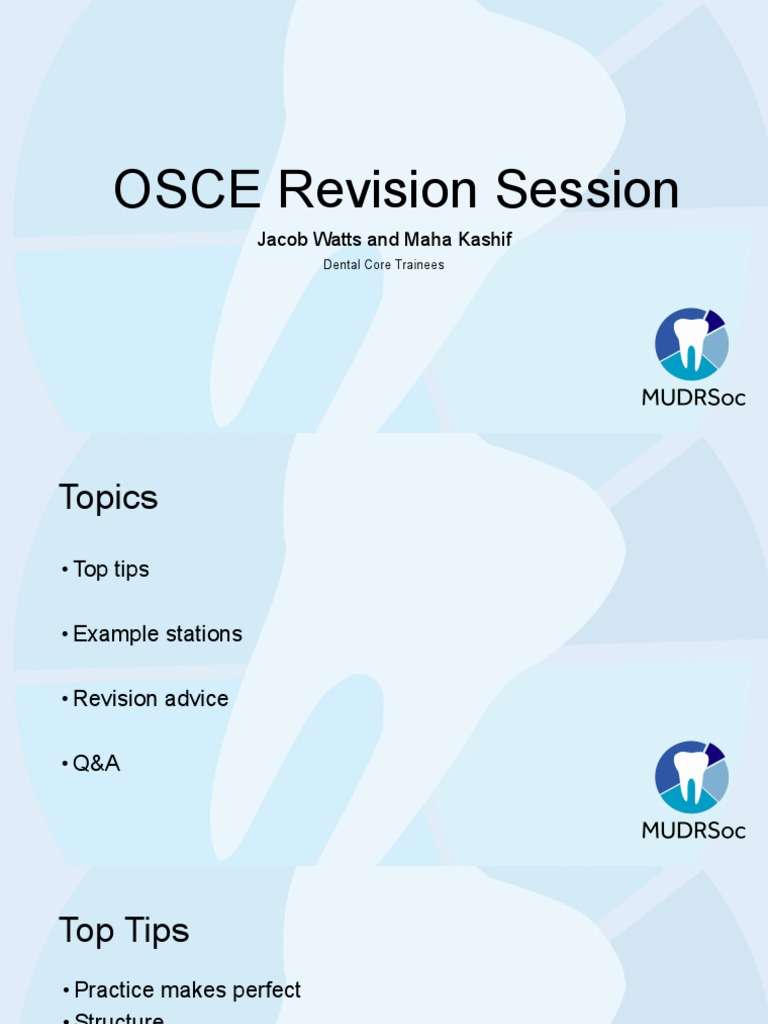 OSCE Revision Session

Jacob Watts and Maha Kashif

Dental Core Trainees

MUDRSoc

Topics

• Top tips

• Example stations

• Revision advice

• Q&A

MUDRSoc

Top Tips

• Practice makes perfect

• Structure